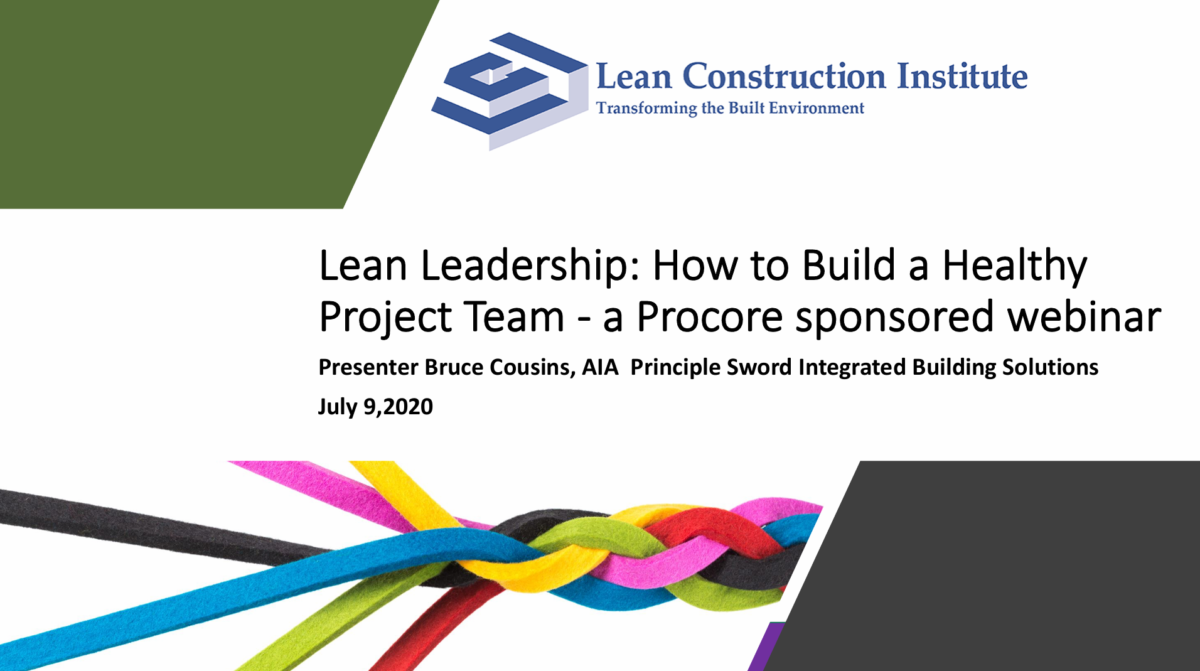 Lean Construction Institute
Transforming the Built Environment

Lean Leadership: How to Build a Healthy Project Team - a Procore sponsored webinar

Presenter Bruce Cousins, AIA Principle Sword Integrated Building Solutions

July 9,2020